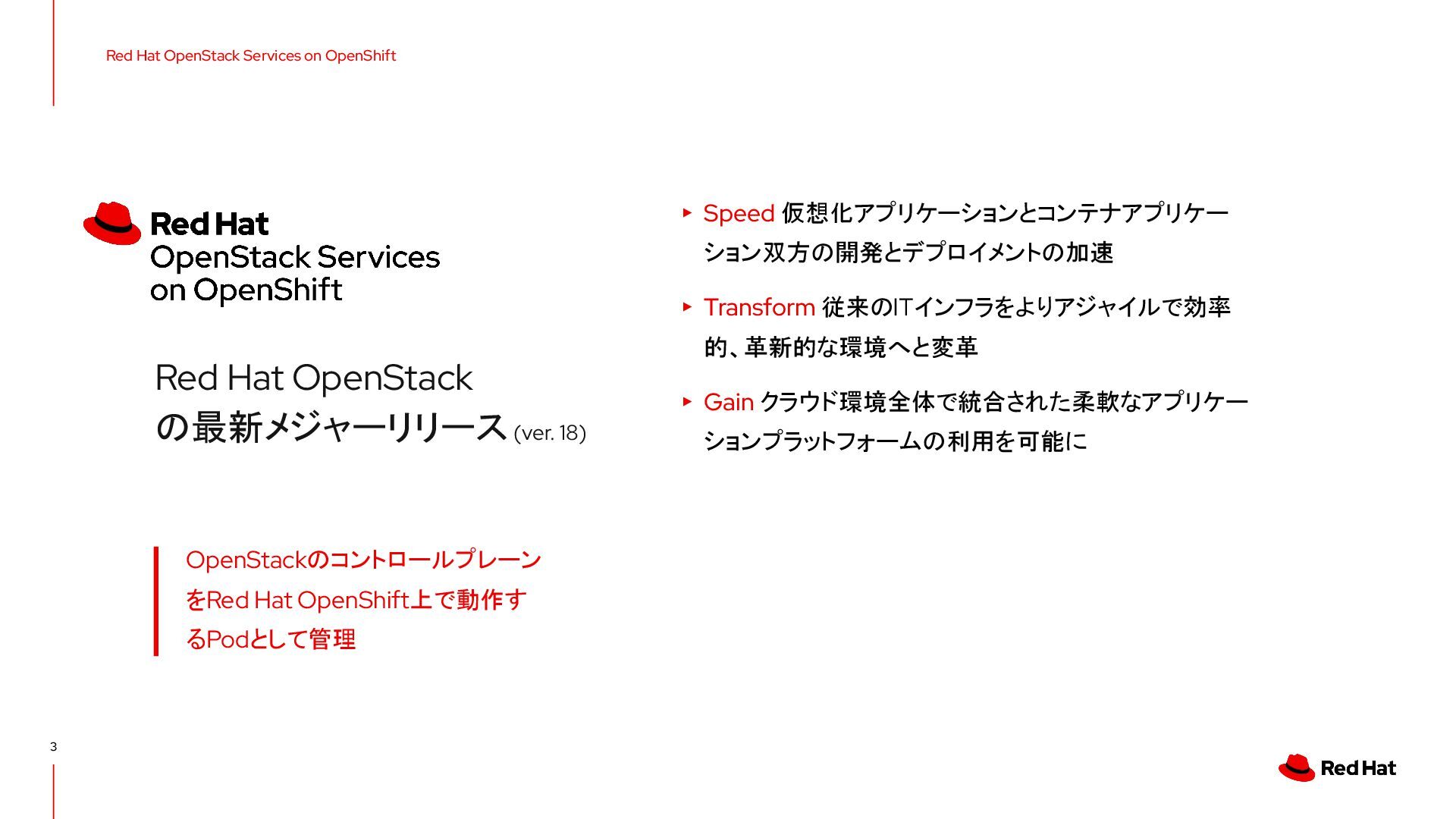 Red Hat OpenStack Services on OpenShift

Red Hat
OpenStack Services
on OpenShift

Red Hat OpenStack
の最新メジャーリリース (ver. 18)

OpenStackのコントロールプレーンをRed Hat OpenShift上で動作するPodとして管理

▸ Speed 仮想化アプリケーションとコンテナアプリケーション双方の開発とデプロイメントの加速

▸ Transform 従来のITインフラをよりアジャイルで効率的、革新的な環境へと変革

▸ Gain クラウド環境全体で統合された柔軟なアプリケーションプラットフォームの利用を可能に

3

Red Hat